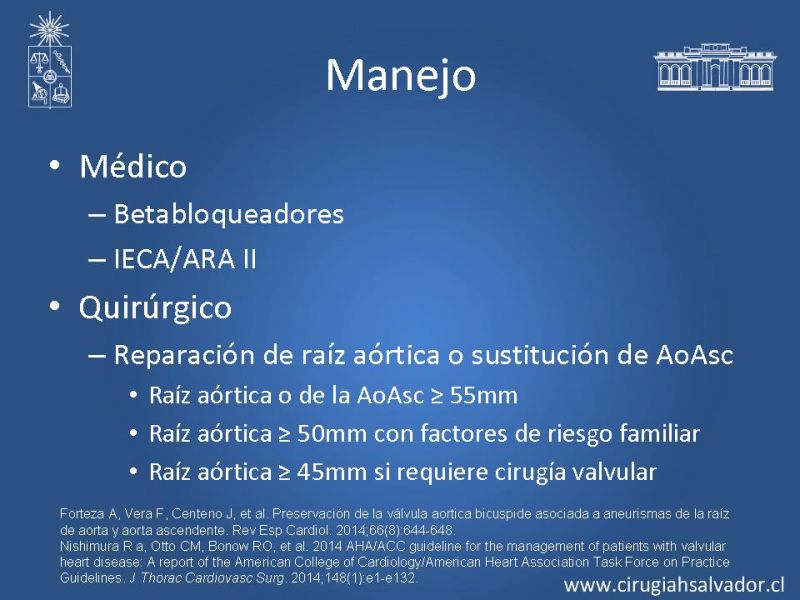 Manejo

• Médico
– Betabloqueadores
– IECA/ARA II

• Quirúrgico
– Reparación de raíz aórtica o sustitución de AoAsc
• Raíz aórtica o de la AoAsc ≥ 55mm
• Raíz aórtica ≥ 50mm con factores de riesgo familiar
• Raíz aórtica ≥ 45mm si requiere cirugía valvular

Forteza A, Vera F, Centeno J, et al. Preservación de la válvula aortica bicuspide asociada a aneurismas de la raíz de aorta y aorta ascendente. Rev Esp Cardiol. 2014;66(8):644-648.
Nishimura R a, Otto CM, Bonow RO, et al. 2014 AHA/ACC guideline for the management of patients with valvular heart disease: A report of the American College of Cardiology/American Heart Association Task Force on Practice Guidelines. J Thorac Cardiovasc Surg. 2014;148(1):e1-e132.

www.cirugiahsalvador.cl